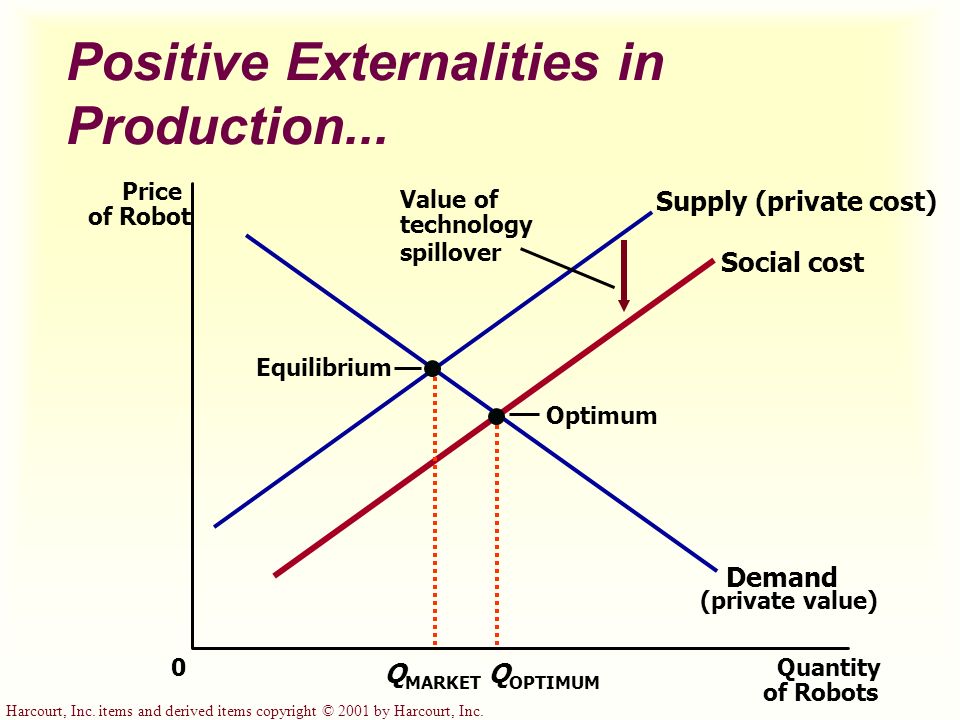 Positive Externalities in Production...

Price of Robot

Value of technology spillover

Supply (private cost)

Social cost

Equilibrium

Optimum

Demand (private value)

0

$Q_{MARKET}$ $Q_{OPTIMUM}$

Quantity of Robots

Harcourt, Inc. items and derived items copyright © 2001 by Harcourt, Inc.